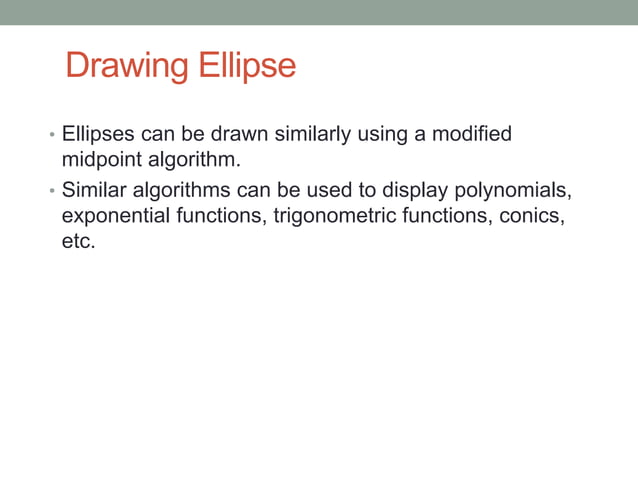 Drawing Ellipse

• Ellipses can be drawn similarly using a modified midpoint algorithm.
• Similar algorithms can be used to display polynomials, exponential functions, trigonometric functions, conics, etc.